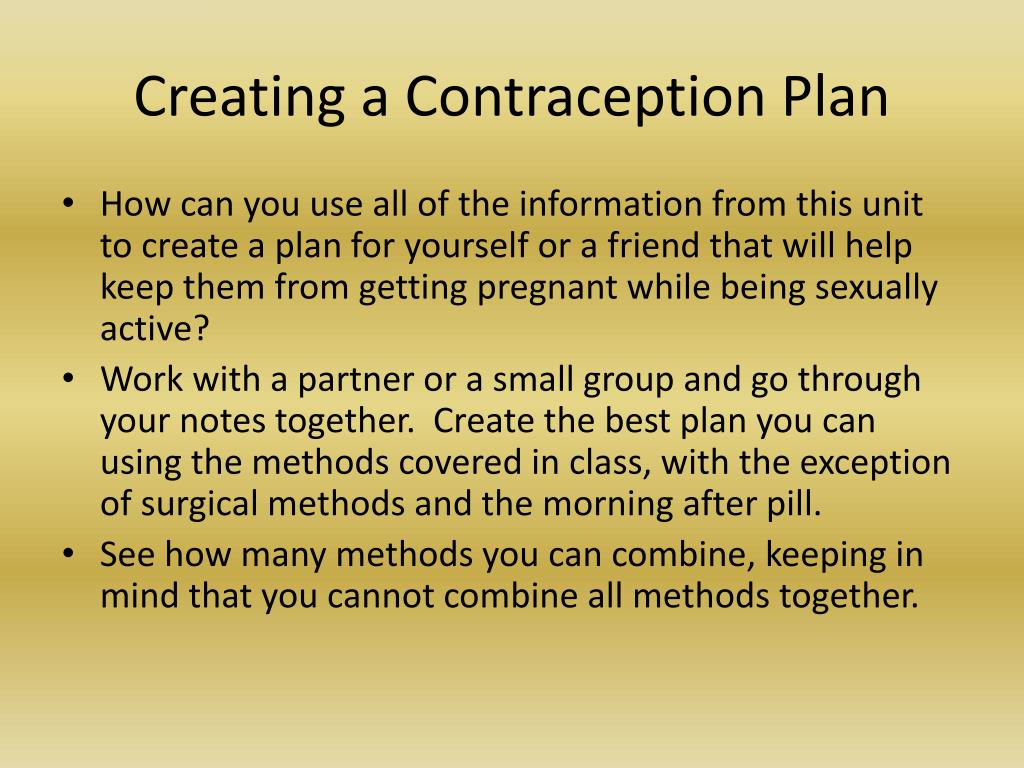 Creating a Contraception Plan

• How can you use all of the information from this unit to create a plan for yourself or a friend that will help keep them from getting pregnant while being sexually active?
• Work with a partner or a small group and go through your notes together. Create the best plan you can using the methods covered in class, with the exception of surgical methods and the morning after pill.
• See how many methods you can combine, keeping in mind that you cannot combine all methods together.